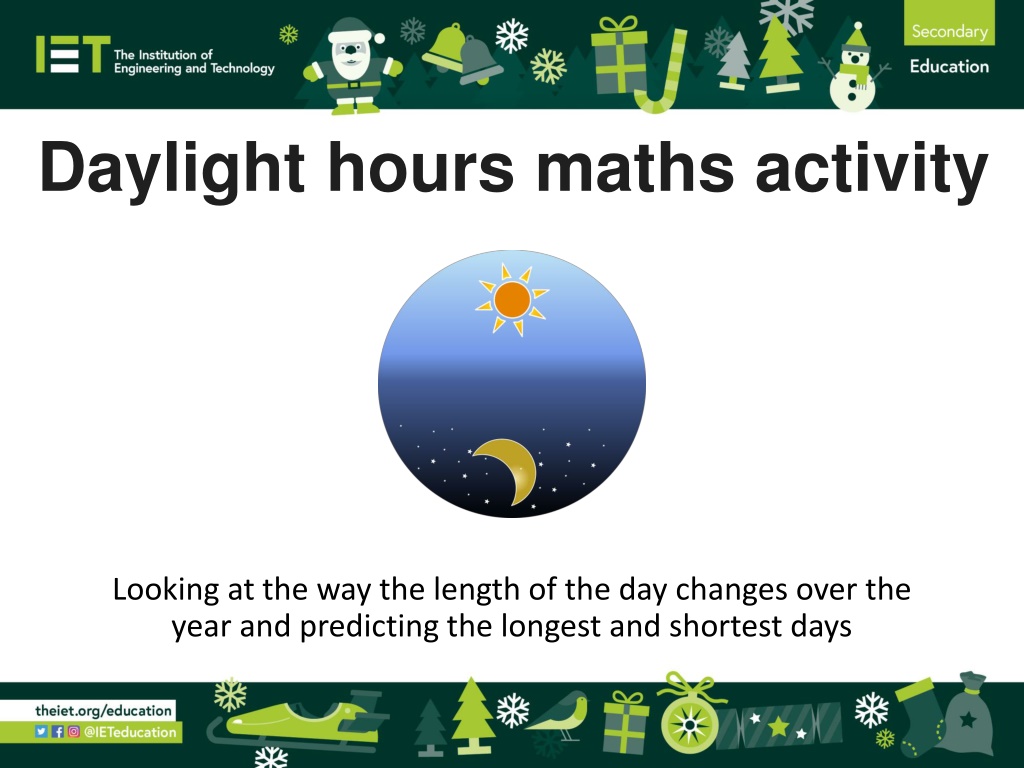 IET The Institution of Engineering and Technology

Secondary
Education

Daylight hours maths activity

Looking at the way the length of the day changes over the year and predicting the longest and shortest days

theiet.org/education
@IETeducation